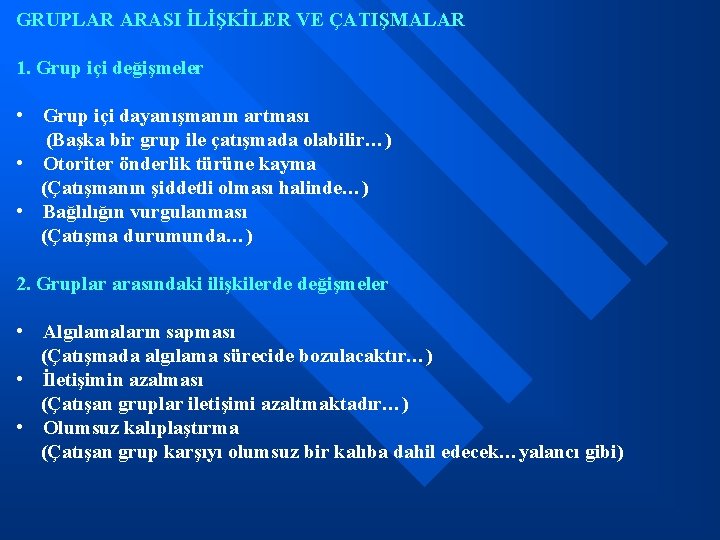 GRUPLAR ARASI İLİŞKİLER VE ÇATIŞMALAR

1. Grup içi değişmeler

• Grup içi dayanışmanın artması
(Başka bir grup ile çatışmada olabilir…)
• Otoriter önderlik türüne kayma
(Çatışmanın şiddetli olması halinde…)
• Bağlılığın vurgulanması
(Çatışma durumunda…)

2. Gruplar arasındaki ilişkilerde değişmeler

• Algılamaların sapması
(Çatışmada algılama sürecide bozulacaktır…)
• İletişimin azalması
(Çatışan gruplar iletişimi azaltmaktadır…)
• Olumsuz kalıplaştırma
(Çatışan grup karşıyı olumsuz bir kalıba dahil edecek…yalancı gibi)